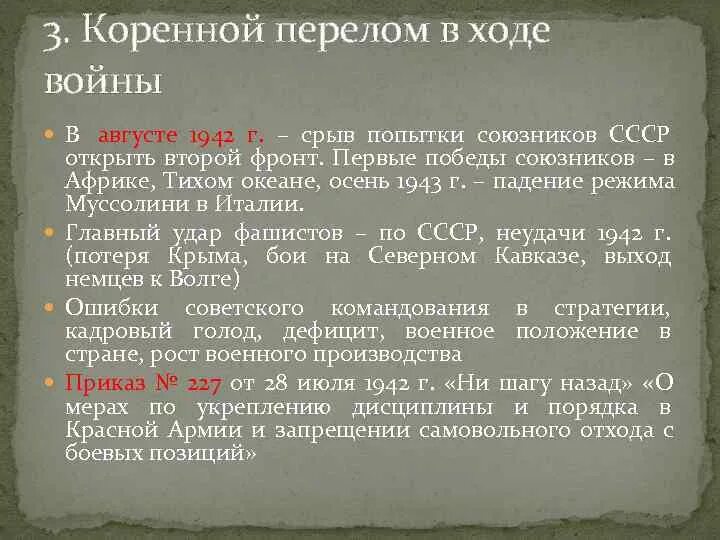 3. Коренной перелом в ходе войны

В августе 1942 г. – срыв попытки союзников СССР открыть второй фронт. Первые победы союзников – в Африке, Тихом океане, осень 1943 г. – падение режима Муссолини в Италии.

Главный удар фашистов – по СССР, неудачи 1942 г. (потеря Крыма, бои на Северном Кавказе, выход немцев к Волге)

Ошибки советского командования в стратегии, кадровый голод, дефицит, военное положение в стране, рост военного производства

Приказ № 227 от 28 июля 1942 г. «Ни шагу назад» «О мерах по укреплению дисциплины и порядка в Красной Армии и запрещении самовольного отхода с боевых позиций»